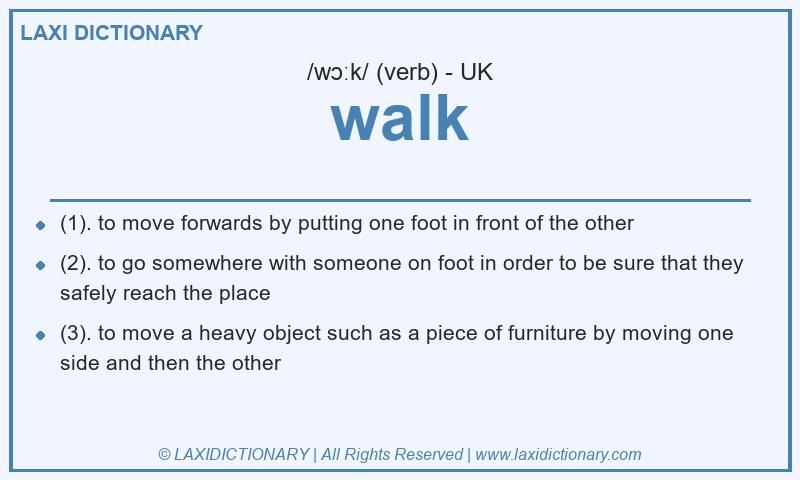 LAXI DICTIONARY

/wɔːk/ (verb) - UK

walk

- (1). to move forwards by putting one foot in front of the other
- (2). to go somewhere with someone on foot in order to be sure that they safely reach the place
- (3). to move a heavy object such as a piece of furniture by moving one side and then the other

© LAXIDICTIONARY | All Rights Reserved | www.laxidictionary.com